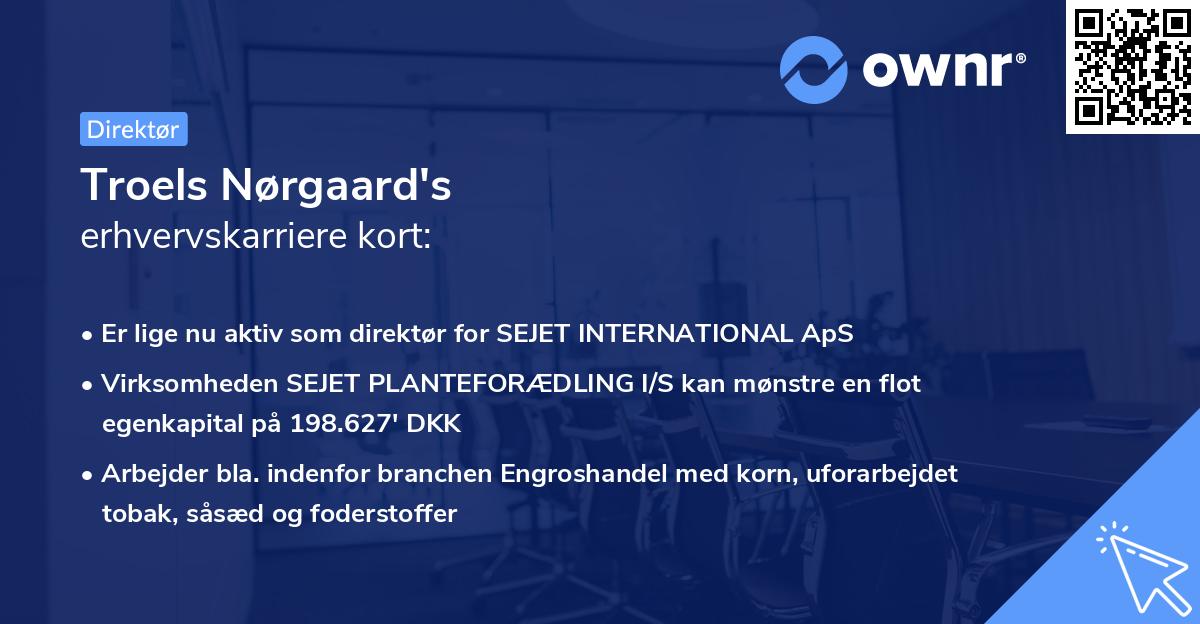 ownr®

Direktør

Troels Nørgaard's
erhvervskarriere kort:

• Er lige nu aktiv som direktør for SEJET INTERNATIONAL ApS

• Virksomheden SEJET PLANTEFORÆDLING I/S kan mønstre en flot egenkapital på 198.627' DKK

• Arbejder bla. indenfor branchen Engroshandel med korn, uforarbejdet tobak, såsæd og foderstoffer